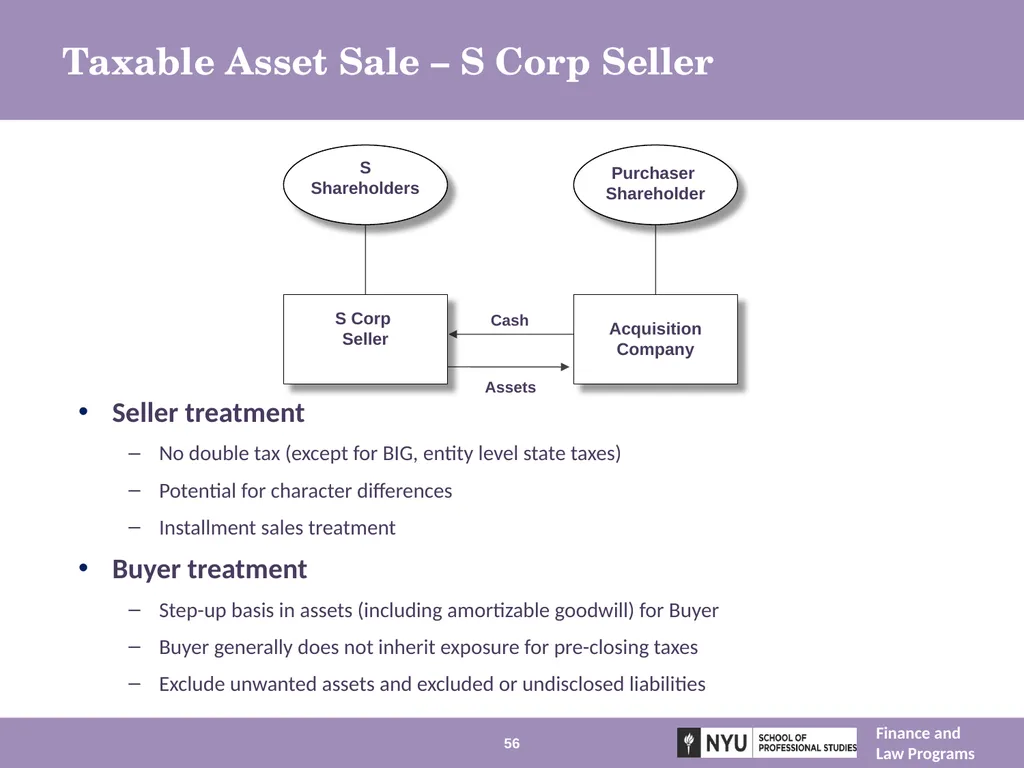 Taxable Asset Sale – S Corp Seller

S Shareholders

Purchaser Shareholder

S Corp Seller

Cash

Assets

Acquisition Company

• Seller treatment
– No double tax (except for BIG, entity level state taxes)
– Potential for character differences
– Installment sales treatment

• Buyer treatment
– Step-up basis in assets (including amortizable goodwill) for Buyer
– Buyer generally does not inherit exposure for pre-closing taxes
– Exclude unwanted assets and excluded or undisclosed liabilities

56

NYU SCHOOL OF PROFESSIONAL STUDIES

Finance and Law Programs